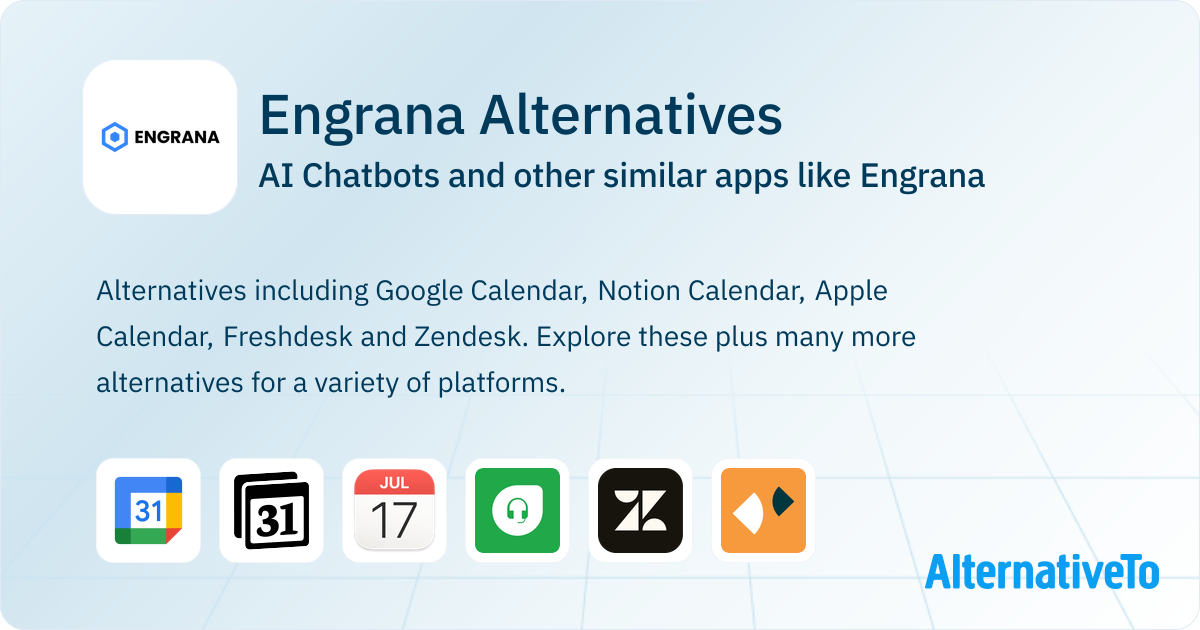 ENGRANA

Engrana Alternatives

AI Chatbots and other similar apps like Engrana

Alternatives including Google Calendar, Notion Calendar, Apple Calendar, Freshdesk and Zendesk. Explore these plus many more alternatives for a variety of platforms.

31

31

JUL
17

AlternativeTo